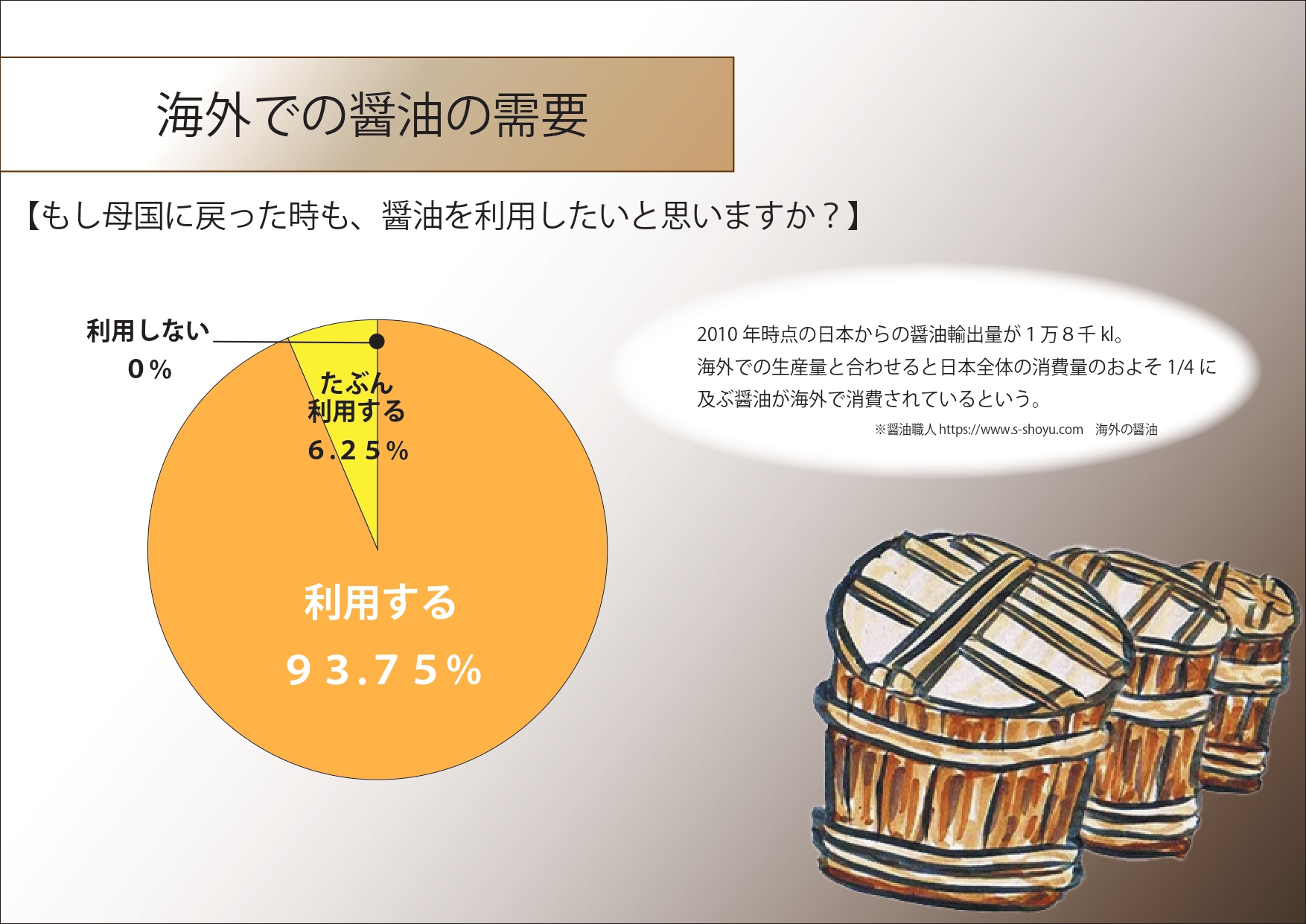 海外での醤油の需要

【もし母国に戻った時も、醤油を利用したいと思いますか？】

利用しない
0％

たぶん
利用する
6.25％

利用する
93.75％

2010 年時点の日本からの醤油輸出量が 1 万 8 千 kl。
海外での生産量と合わせると日本全体の消費量のおよそ 1/4 に及ぶ醤油が海外で消費されているという。

※醤油職人 https://www.s-shoyu.com　海外の醤油